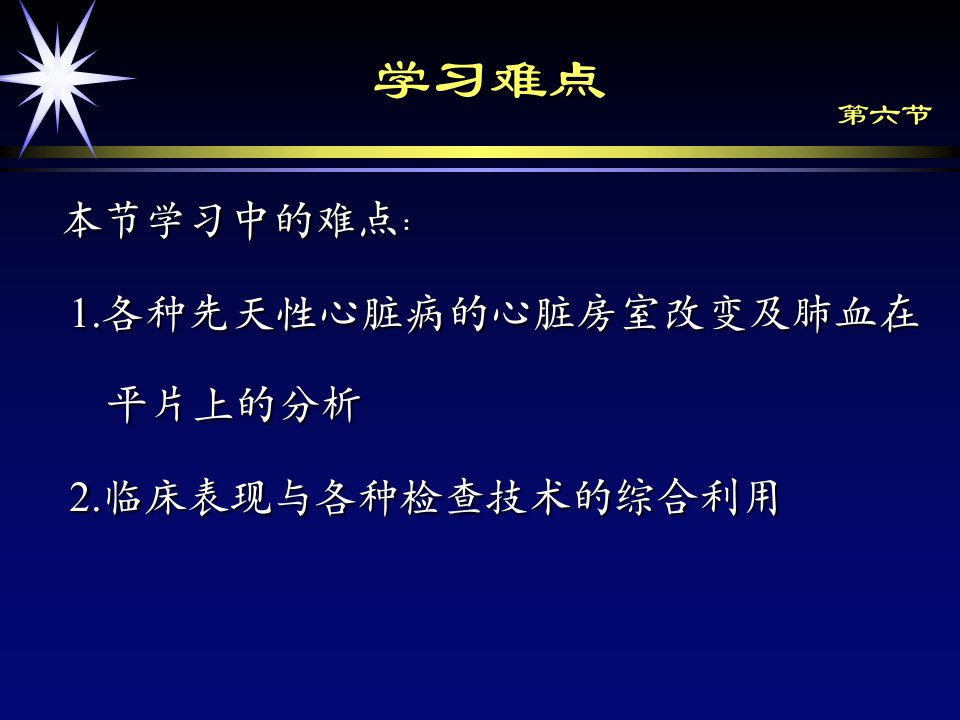 学习难点

第六节

本节学习中的难点:

1.各种先天性心脏病的心脏房室改变及肺血在平片上的分析

2.临床表现与各种检查技术的综合利用